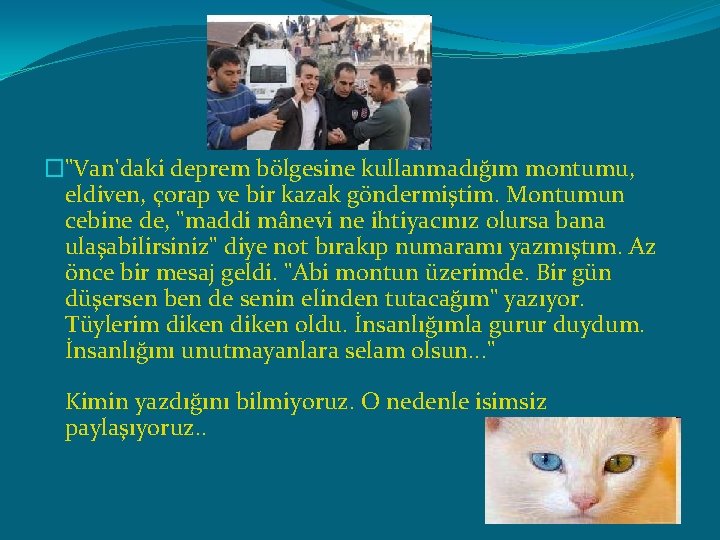 "Van'daki deprem bölgesine kullanmadığım montumu, eldiven, çorap ve bir kazak göndermiştim. Montumun cebine de, "maddi mânevi ne ihtiyacınız olursa bana ulaşabilirsiniz" diye not bırakıp numaramı yazmıştım. Az önce bir mesaj geldi. "Abi montun üzerimde. Bir gün düşersen ben de senin elinden tutacağım" yazıyor. Tüylerim diken diken oldu. İnsanlığımla gurur duydum. İnsanlığını unutmayanlara selam olsun..."

Kimin yazdığını bilmiyoruz. O nedenle isimsiz paylaşıyoruz..